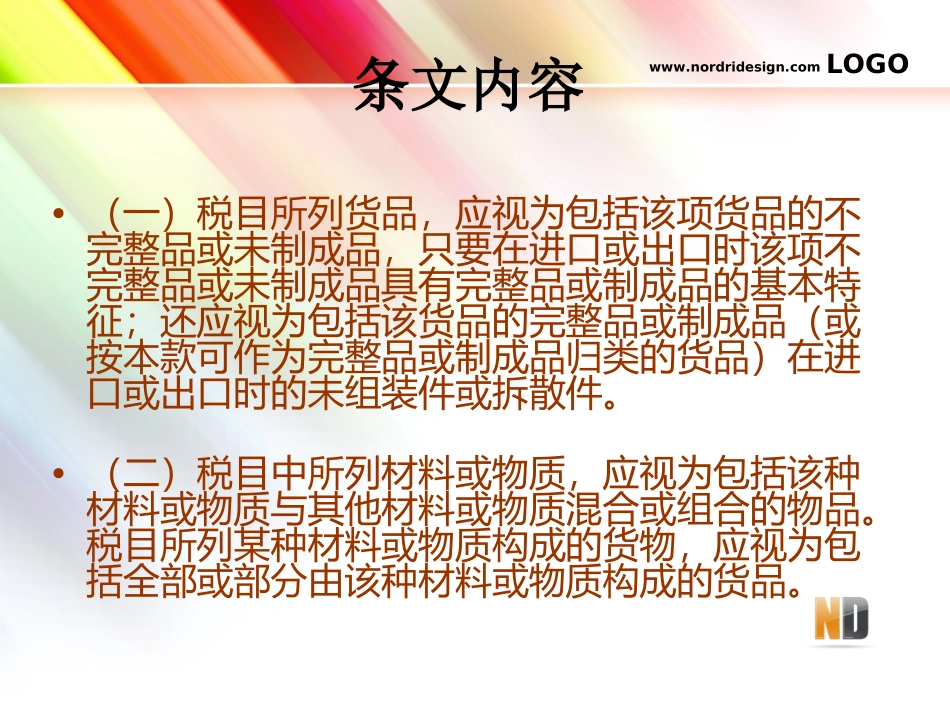 条文内容

www.nordridesign.com LOGO

• （一）税目所列货品，应视为包括该项货品的不完整品或未制成品，只要在进口或出口时该项不完整品或未制成品具有完整品或制成品的基本特征；还应视为包括该货品的完整品或制成品（或按本款可作为完整品或制成品归类的货品）在进口或出口时的未组装件或拆散件。

• （二）税目中所列材料或物质，应视为包括该种材料或物质与其他材料或物质混合或组合的物品。税目所列某种材料或物质构成的货物，应视为包括全部或部分由该种材料或物质构成的货品。

ND